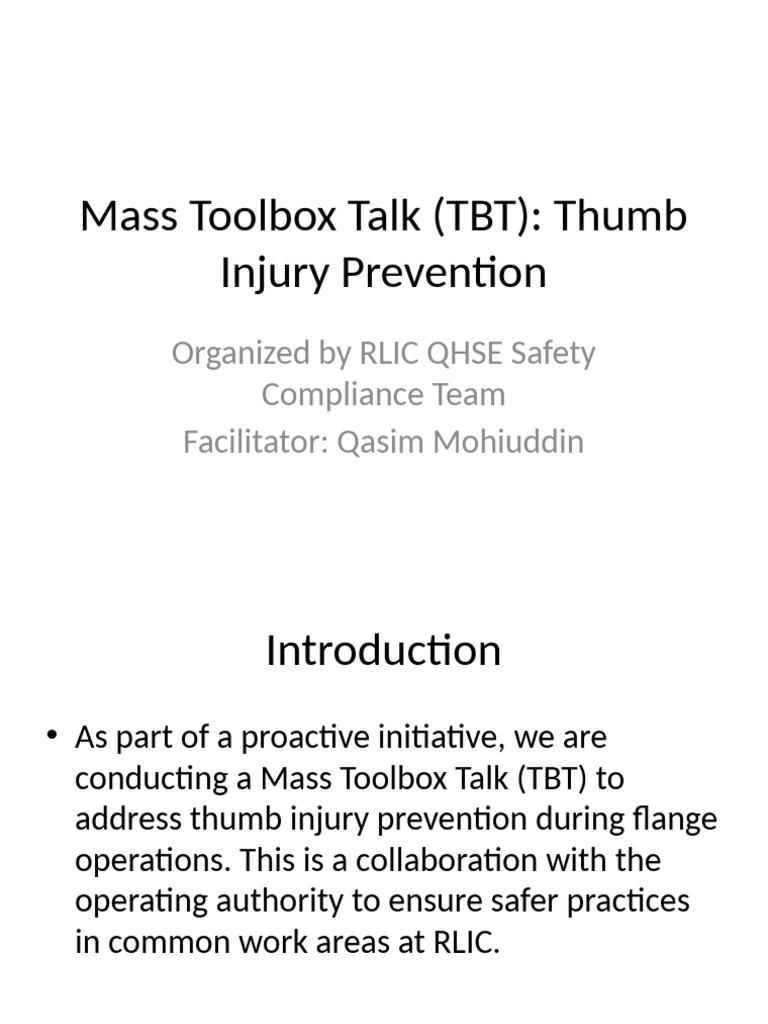 Mass Toolbox Talk (TBT): Thumb Injury Prevention

Organized by RLIC QHSE Safety Compliance Team
Facilitator: Qasim Mohiuddin

Introduction

• As part of a proactive initiative, we are conducting a Mass Toolbox Talk (TBT) to address thumb injury prevention during flange operations. This is a collaboration with the operating authority to ensure safer practices in common work areas at RLIC.